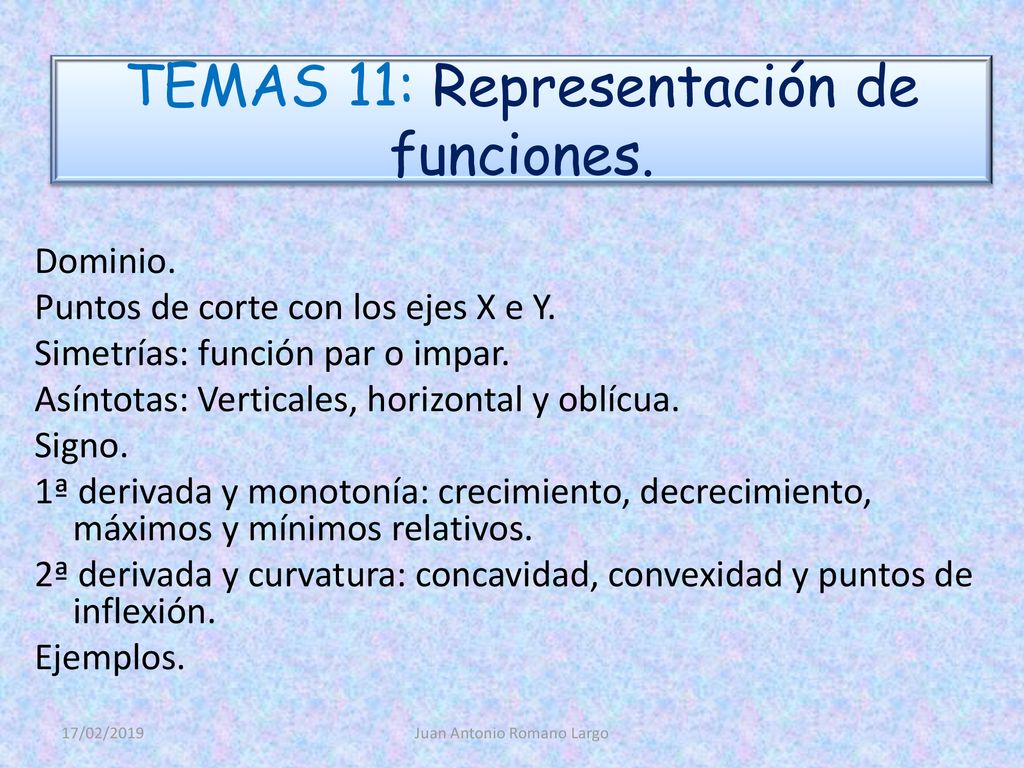 TEMAS 11: Representación de funciones.

Dominio.
Puntos de corte con los ejes X e Y.
Simetrías: función par o impar.
Asíntotas: Verticales, horizontal y oblícua.
Signo.
1ª derivada y monotonía: crecimiento, decrecimiento, máximos y mínimos relativos.
2ª derivada y curvatura: concavidad, convexidad y puntos de inflexión.
Ejemplos.

17/02/2019 Juan Antonio Romano Largo